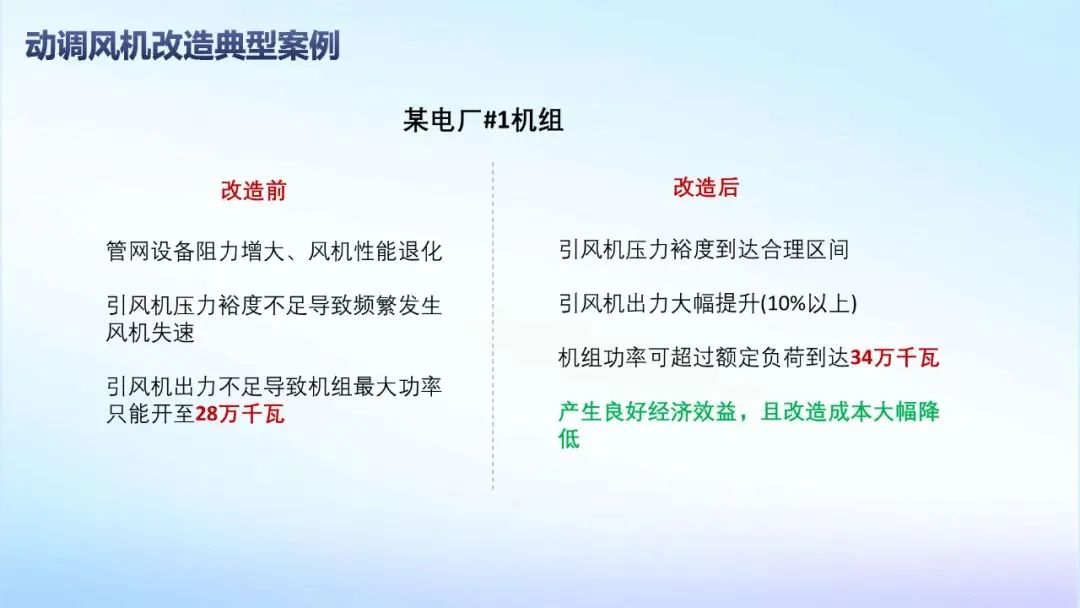 动调风机改造典型案例

某电厂#1机组

改造前

管网设备阻力增大、风机性能退化

引风机压力裕度不足导致频繁发生风机失速

引风机出力不足导致机组最大功率只能开至28万千瓦

改造后

引风机压力裕度到达合理区间

引风机出力大幅提升(10%以上)

机组功率可超过额定负荷到达34万千瓦

产生良好经济效益，且改造成本大幅降低